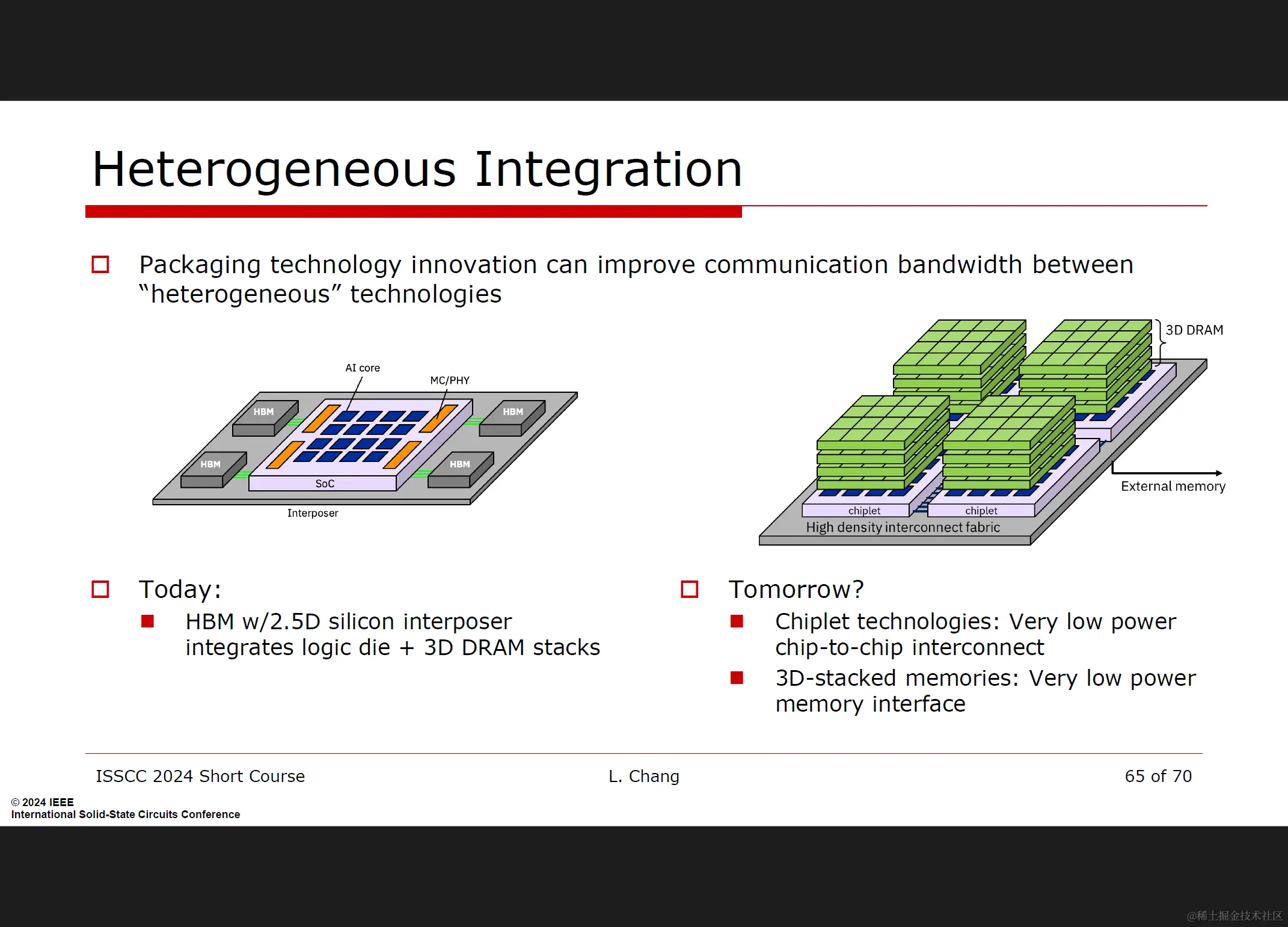 Heterogeneous Integration

Packaging technology innovation can improve communication bandwidth between "heterogeneous" technologies

AI core
MC/PHY
HBM
HBM
HBM
HBM
SoC
Interposer

3D DRAM
External memory
chiplet
chiplet
High density interconnect fabric

Today:
HBM w/2.5D silicon interposer integrates logic die + 3D DRAM stacks

Tomorrow?
Chiplet technologies: Very low power chip-to-chip interconnect
3D-stacked memories: Very low power memory interface

ISSCC 2024 Short Course
L. Chang
65 of 70

© 2024 IEEE
International Solid-State Circuits Conference

@稀土掘金技术社区